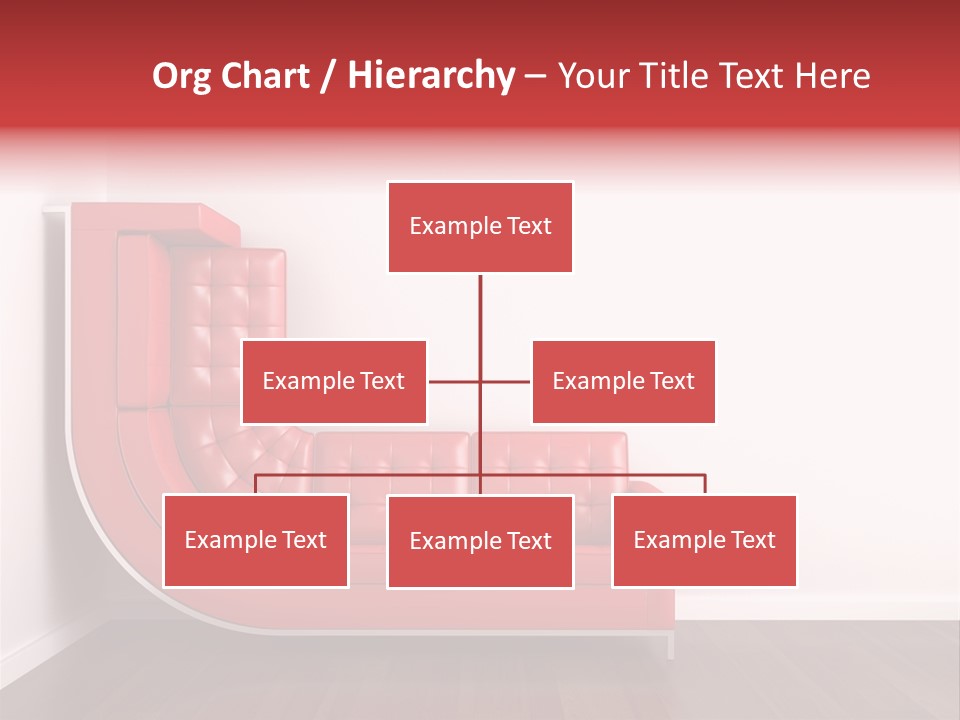 Org Chart / Hierarchy – Your Title Text Here

Example Text

Example Text

Example Text

Example Text

Example Text

Example Text